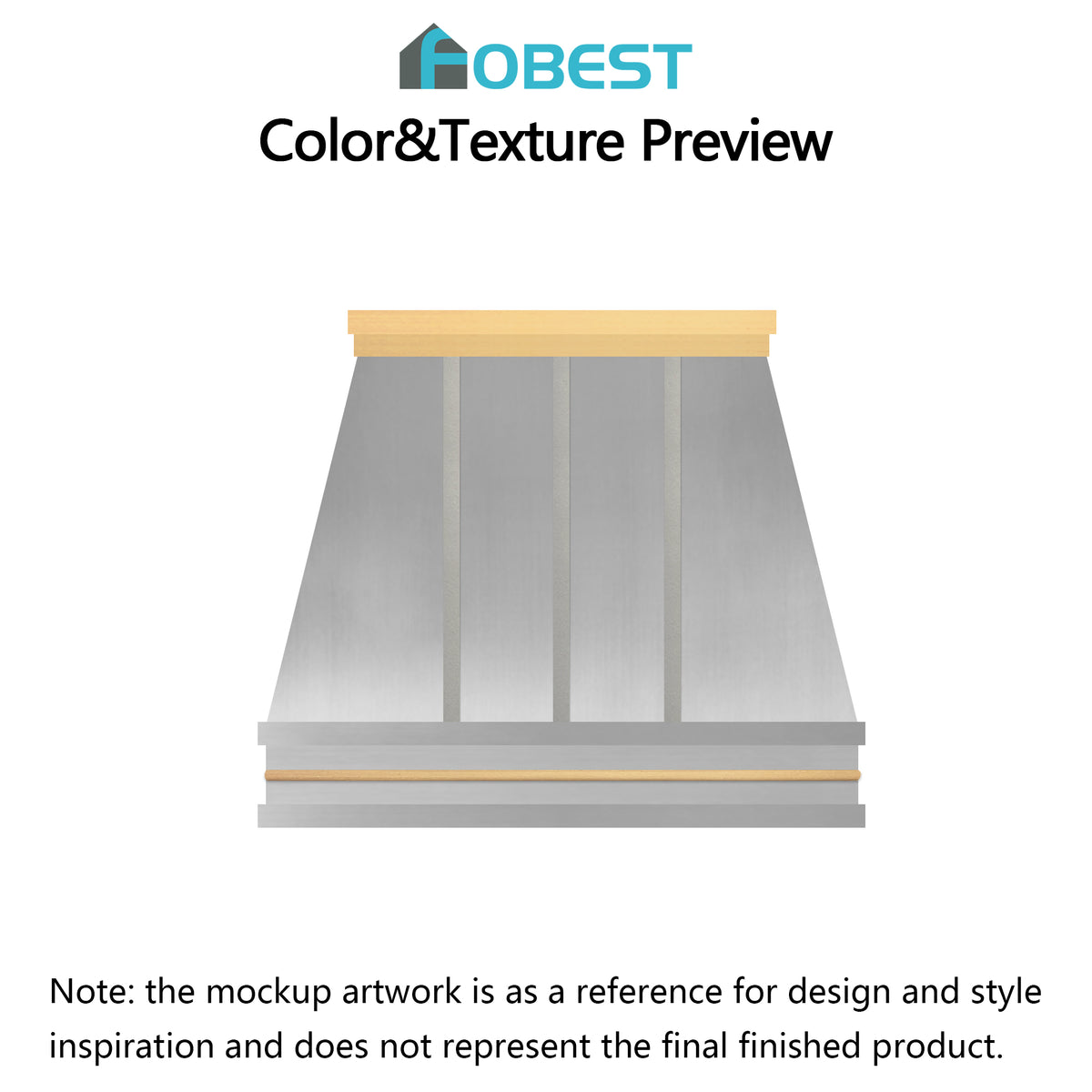 FOBEST

Color&Texture Preview

Note: the mockup artwork is as a reference for design and style inspiration and does not represent the final finished product.